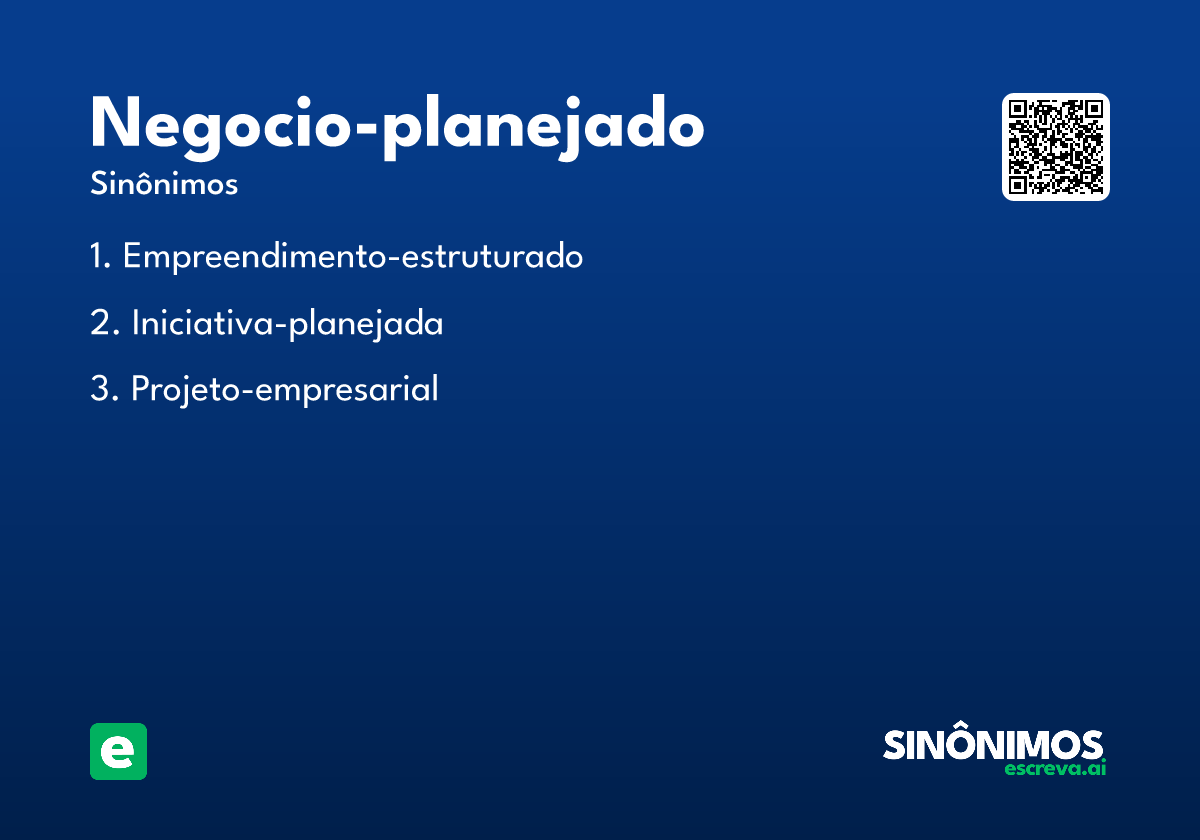 Negocio-planejado

Sinônimos

1. Empreendimento-estruturado

2. Iniciativa-planejada

3. Projeto-empresarial

e

SINÔNIMOS
escreva.ai